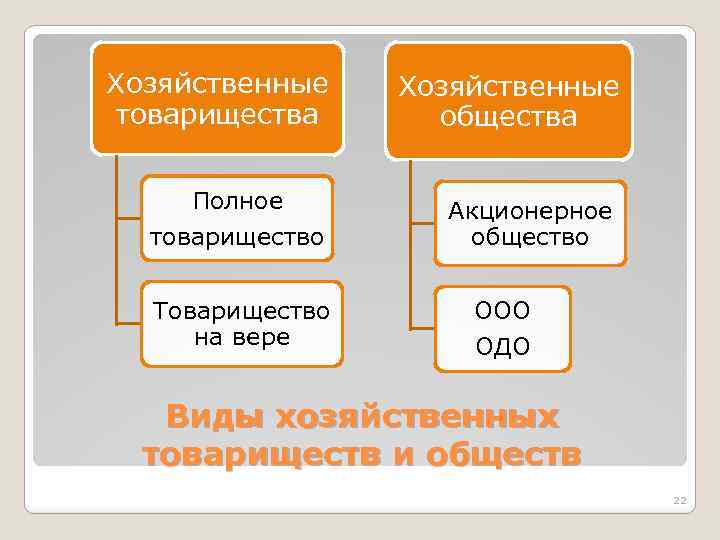 Хозяйственные товарищества

Полное товарищество

Товарищество на вере

Хозяйственные общества

Акционерное общество

ООО
ОДО

Виды хозяйственных товариществ и обществ

22